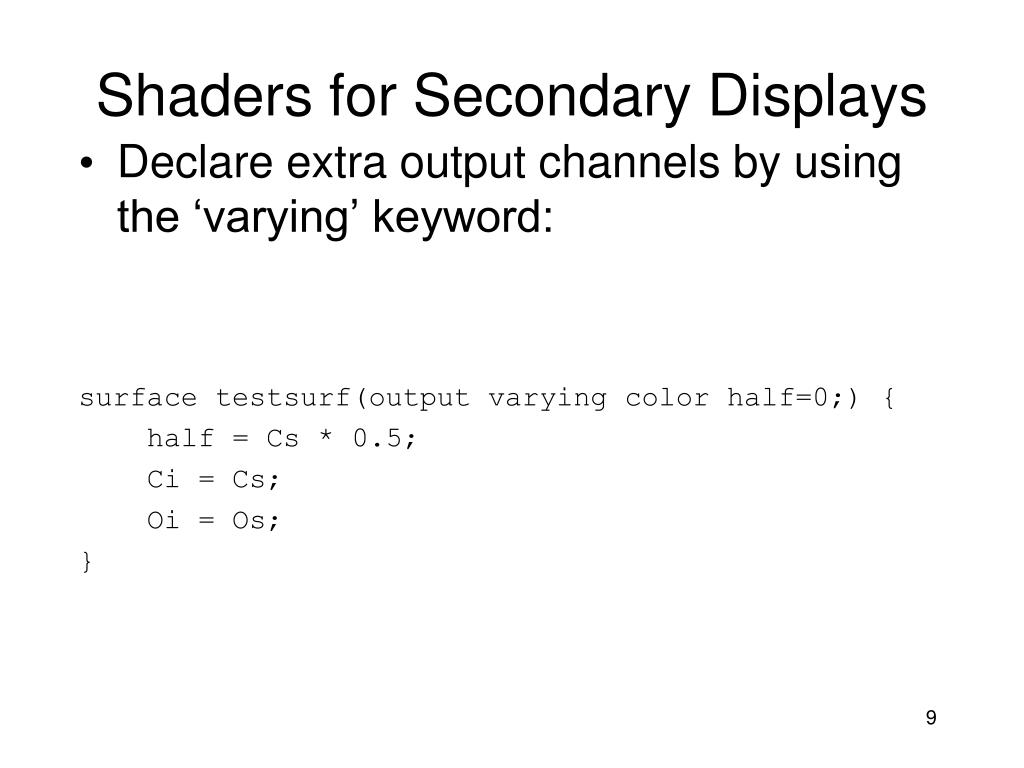 Shaders for Secondary Displays

• Declare extra output channels by using the ‘varying’ keyword:

surface testsurf(output varying color half=0;) {
    half = Cs * 0.5;
    Ci = Cs;
    Oi = Os;
}

9